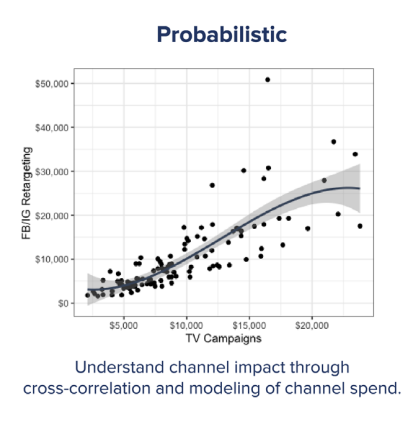 Probabilistic

FB/IG Retargeting

$50,000
$40,000
$30,000
$20,000
$10,000
$0

$5,000
$10,000
$15,000
$20,000

TV Campaigns

Understand channel impact through cross-correlation and modeling of channel spend.